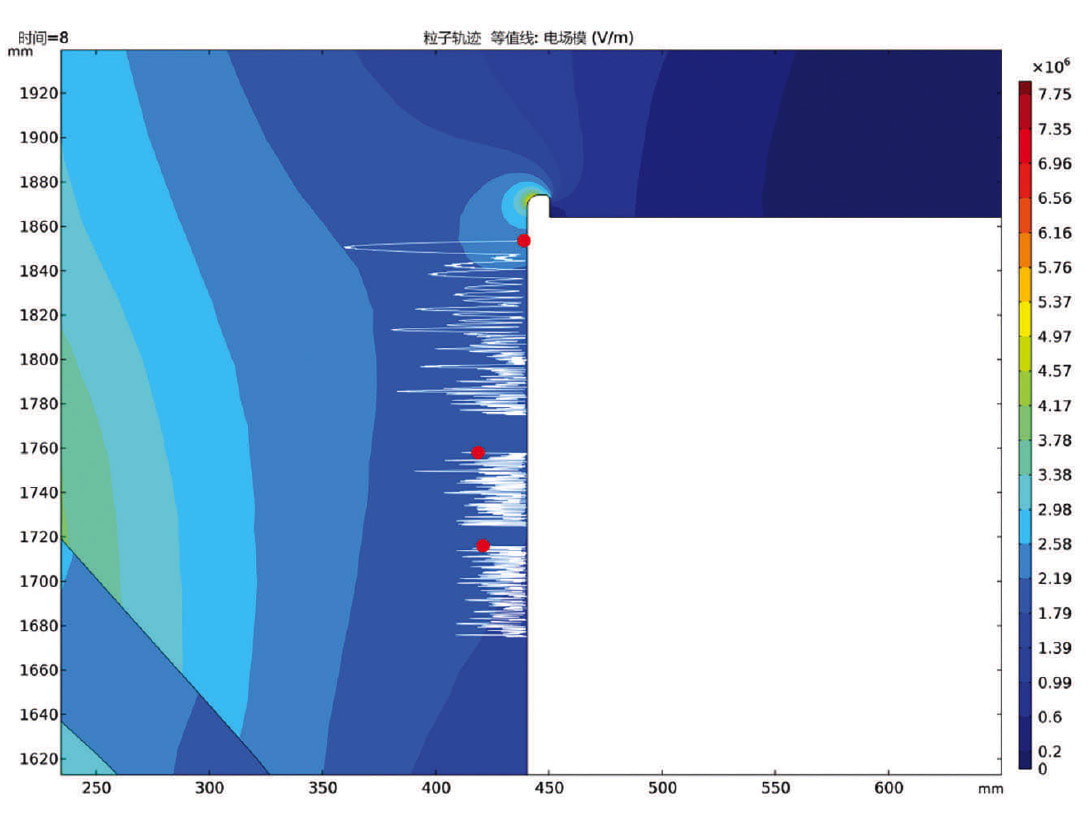 时间=8

粒子轨迹 等值线: 电场模 (V/m)

mm

1920
1900
1880
1860
1840
1820
1800
1780
1760
1740
1720
1700
1680
1660
1640
1620

250 300 350 400 450 500 550 600 mm

$\times10^6$
7.75
7.35
6.96
6.56
6.16
5.76
5.37
4.97
4.57
4.17
3.78
3.38
2.98
2.58
2.19
1.79
1.39
0.99
0.6
0.2
0